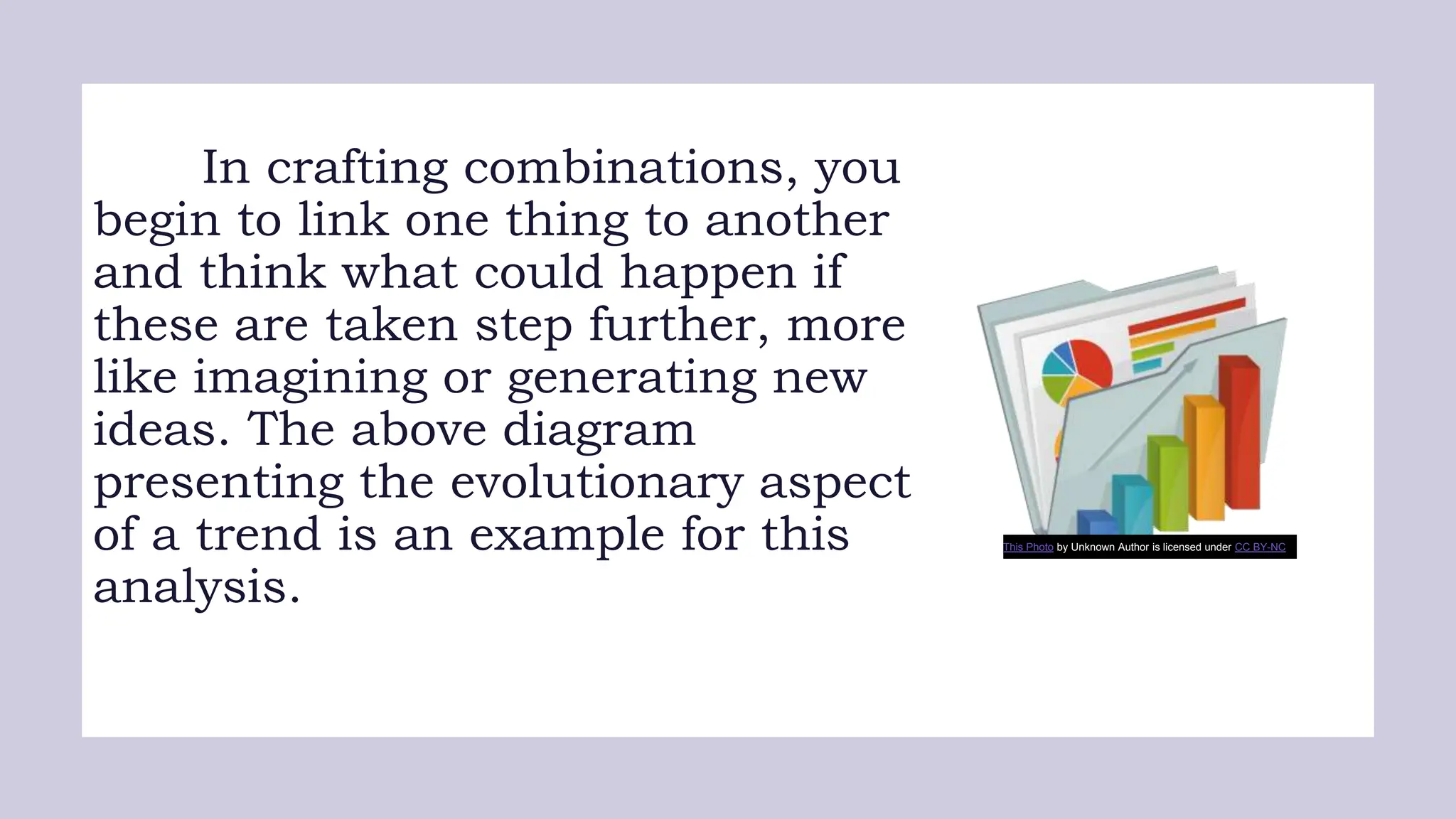 In crafting combinations, you begin to link one thing to another and think what could happen if these are taken step further, more like imagining or generating new ideas. The above diagram presenting the evolutionary aspect of a trend is an example for this analysis.

This Photo by Unknown Author is licensed under CC BY-NC